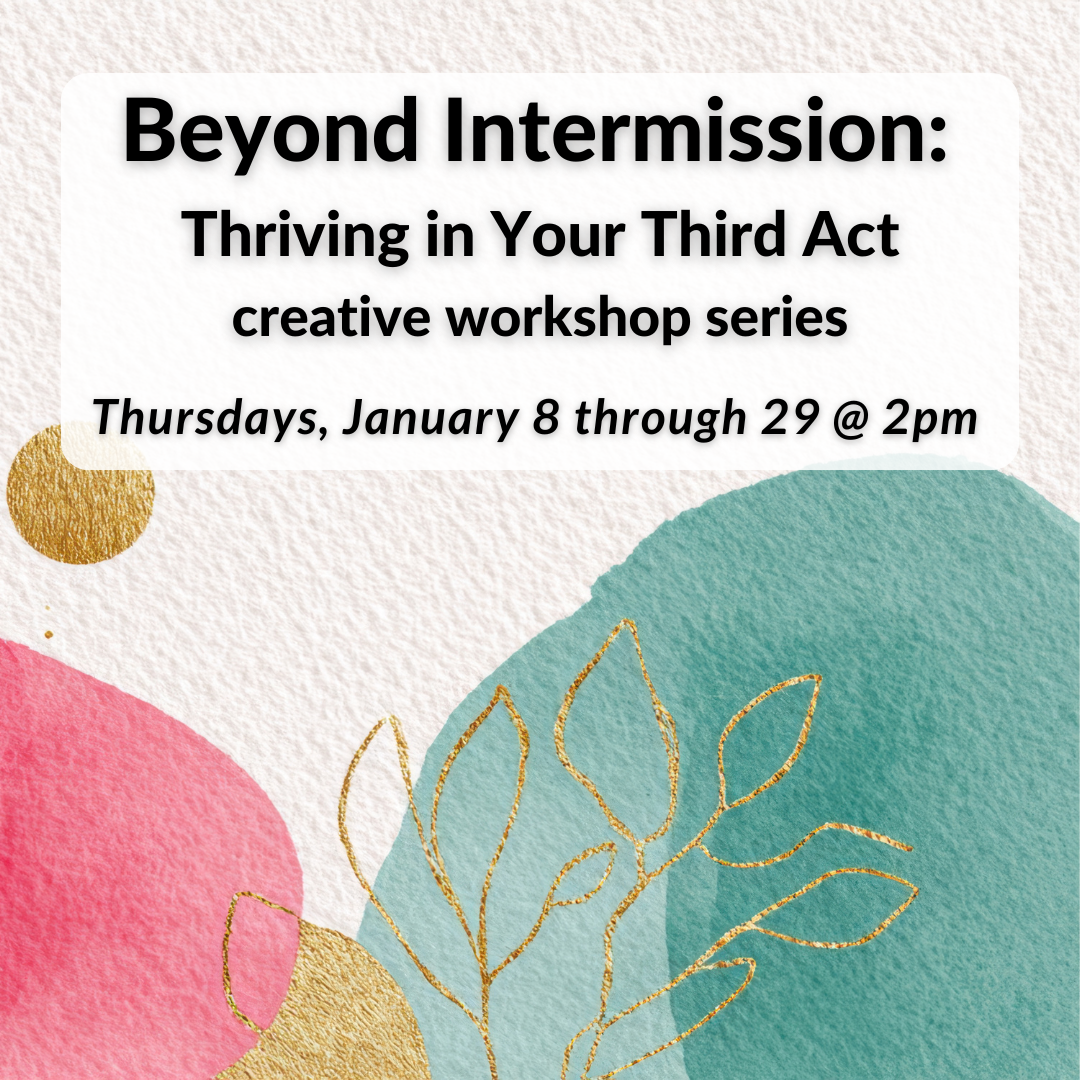 Beyond Intermission:
Thriving in Your Third Act
creative workshop series
Thursdays, January 8 through 29 @ 2pm